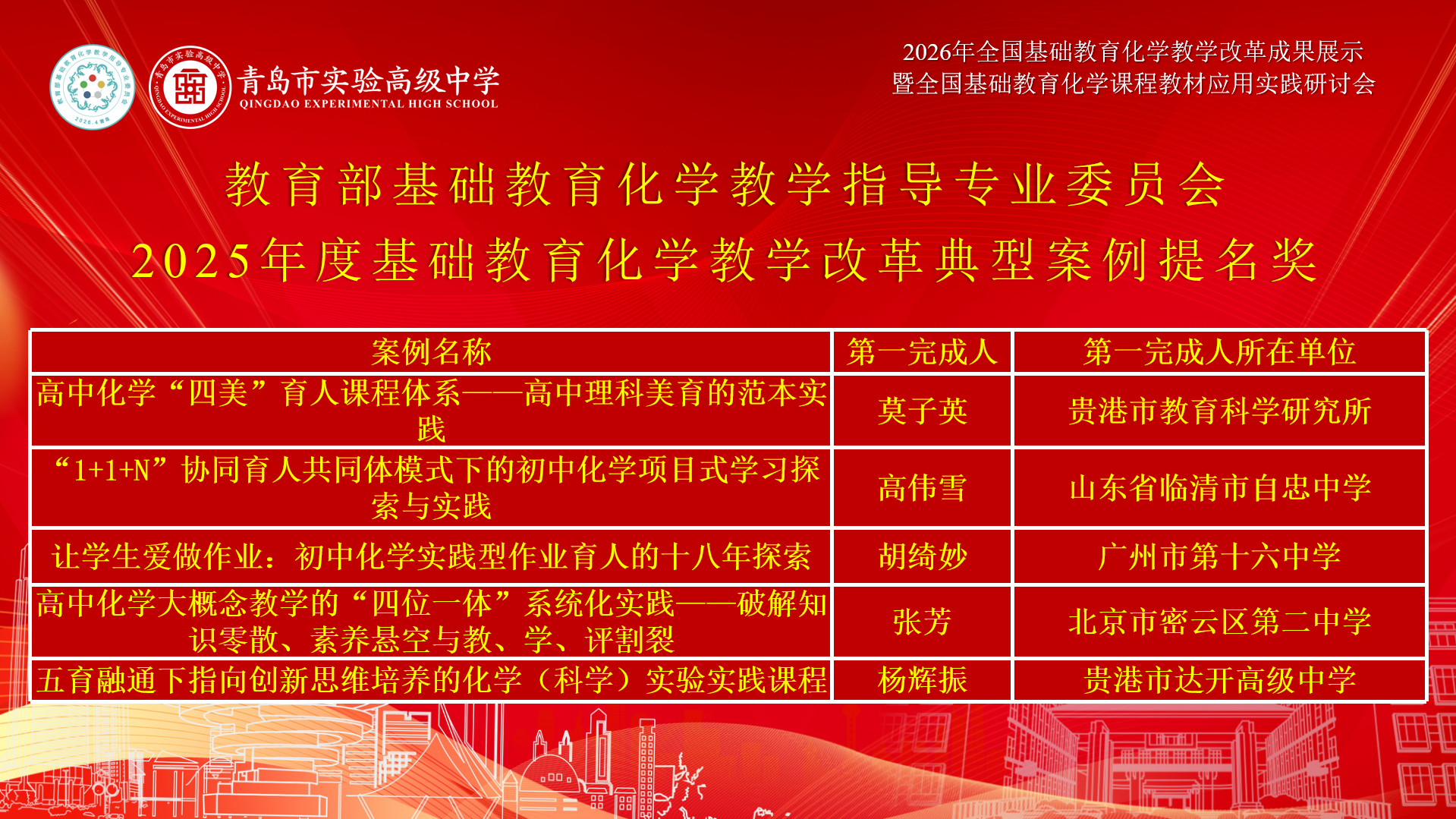 青岛市实验高级中学
QINGDAO EXPERIMENTAL HIGH SCHOOL

2026年全国基础教育化学教学改革成果展示
暨全国基础教育化学课程教材应用实践研讨会

教育部基础教育化学教学指导专业委员会
2025年度基础教育化学教学改革典型案例提名奖

| 案例名称 | 第一完成人 | 第一完成人所在单位 |
|---|---|---|
| 高中化学“四美”育人课程体系——高中理科美育的范本实践 | 莫子英 | 贵港市教育科学研究所 |
| “1+1+N”协同育人共同体模式下的初中化学项目式学习探索与实践 | 高伟雪 | 山东省临清市自忠中学 |
| 让学生爱做作业：初中化学实践型作业育人的十八年探索 | 胡绮妙 | 广州市第十六中学 |
| 高中化学大概念教学的“四位一体”系统化实践——破解知识零散、素养悬空与教、学、评割裂 | 张芳 | 北京市密云区第二中学 |
| 五育融通下指向创新思维培养的化学（科学）实验实践课程 | 杨辉振 | 贵港市达开高级中学 |